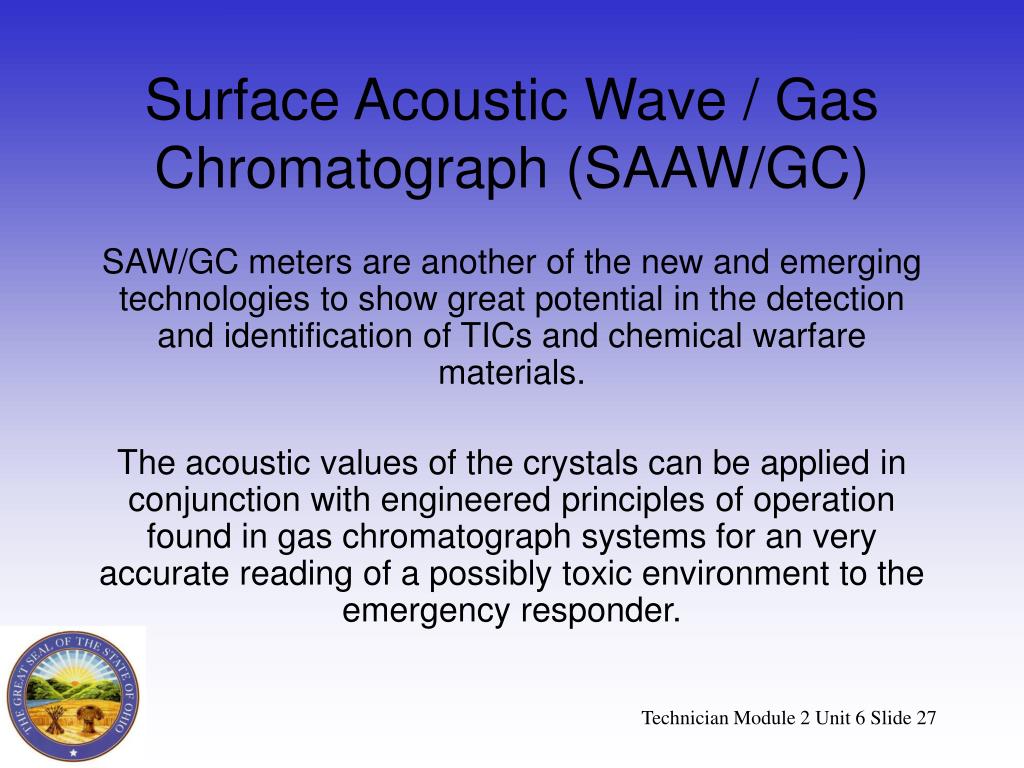 Surface Acoustic Wave / Gas Chromatograph (SAAW/GC)

SAW/GC meters are another of the new and emerging technologies to show great potential in the detection and identification of TICs and chemical warfare materials.

The acoustic values of the crystals can be applied in conjunction with engineered principles of operation found in gas chromatograph systems for an very accurate reading of a possibly toxic environment to the emergency responder.

THE GREAT SEAL OF THE STATE OF OHIO

Technician Module 2 Unit 6 Slide 27